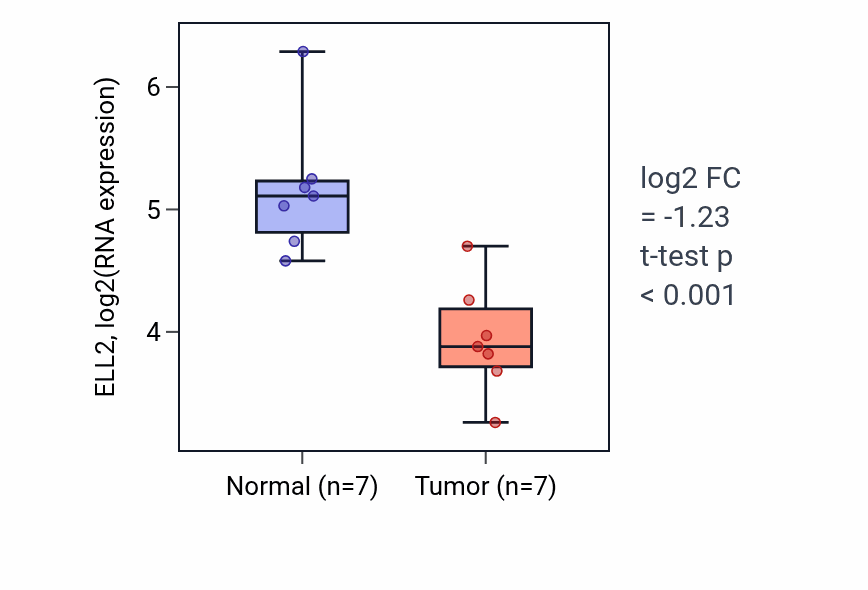 ELL2, log2(RNA expression)

6
5
4

Normal (n=7)
Tumor (n=7)

log2 FC = -1.23 t-test p < 0.001